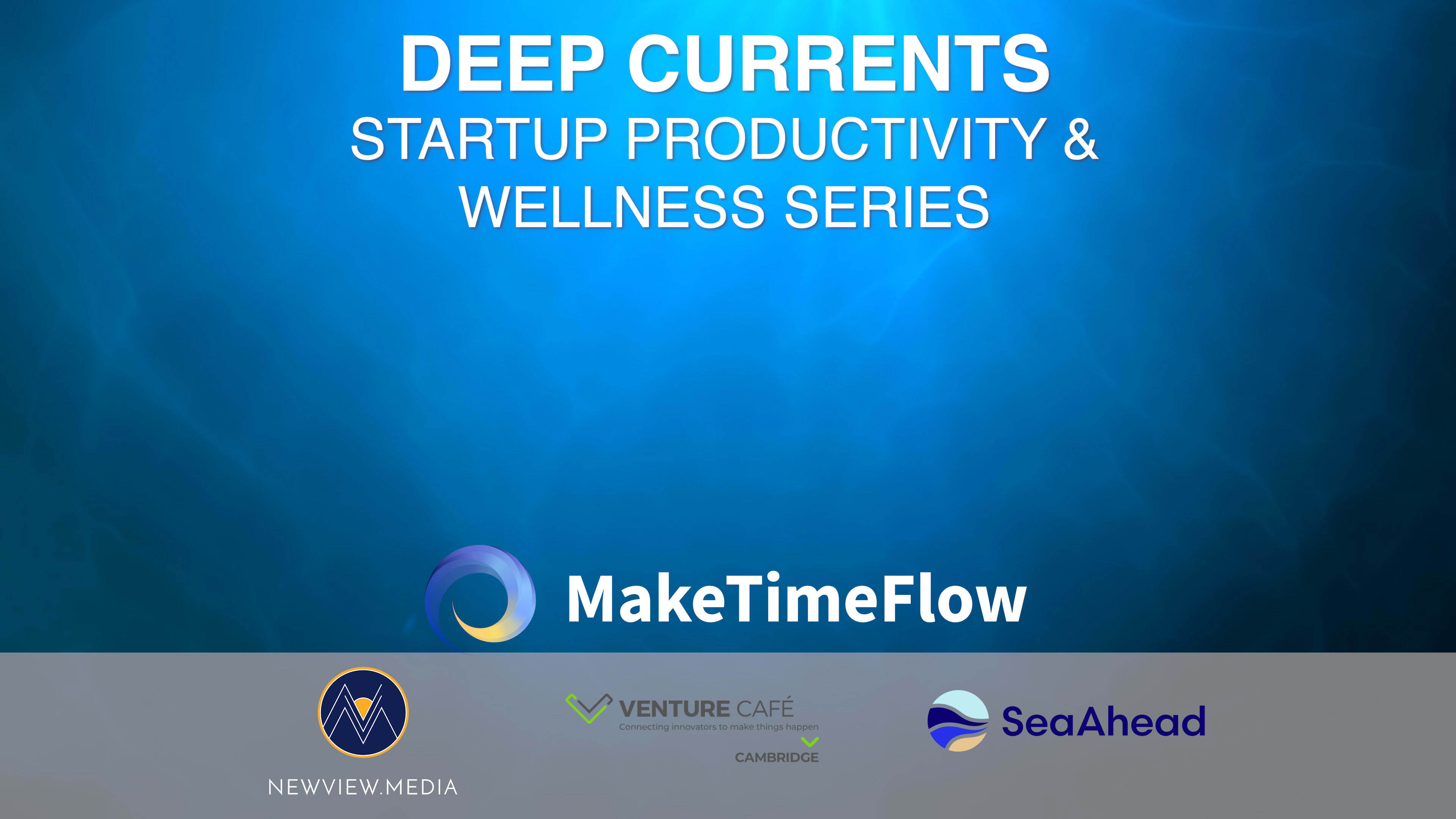 DEEP CURRENTS
STARTUP PRODUCTIVITY & WELLNESS SERIES

MakeTimeFlow

NEWVIEW.MEDIA

VENTURE CAFÉ
Connecting innovators to make things happen
CAMBRIDGE

SeaAhead